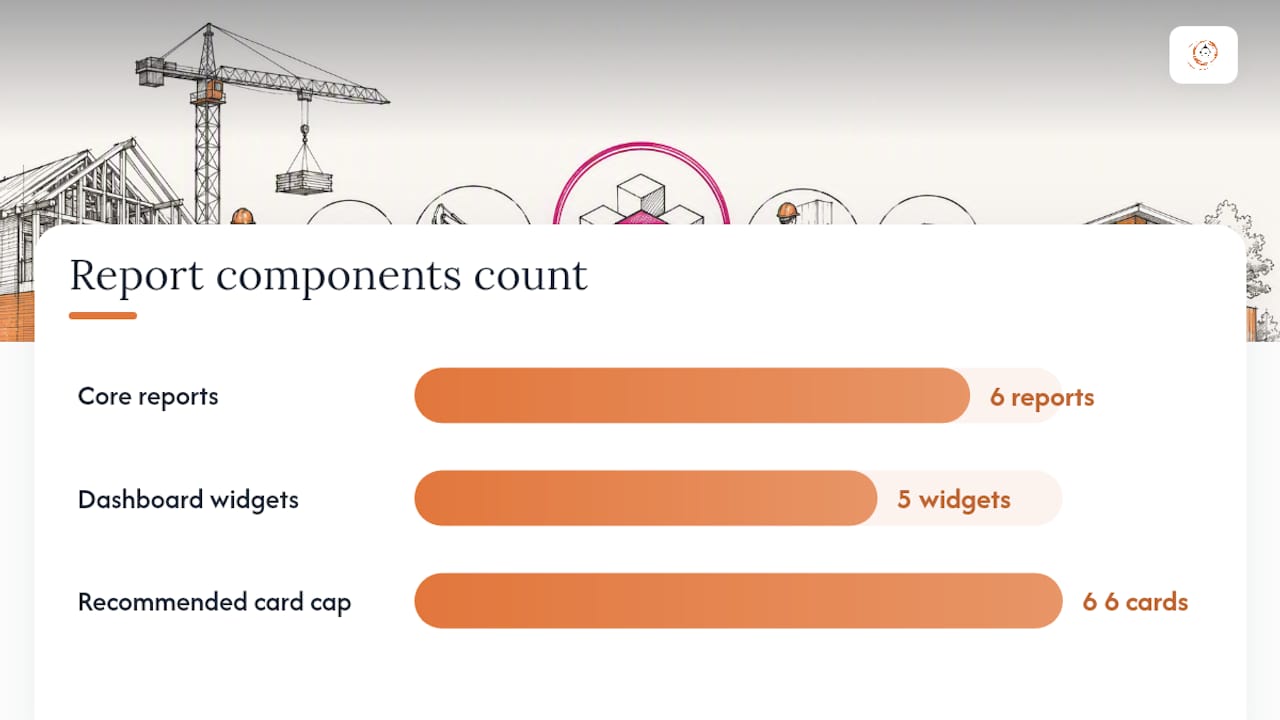 Report components count

Core reports
6 reports

Dashboard widgets
5 widgets

Recommended card cap
6 6 cards